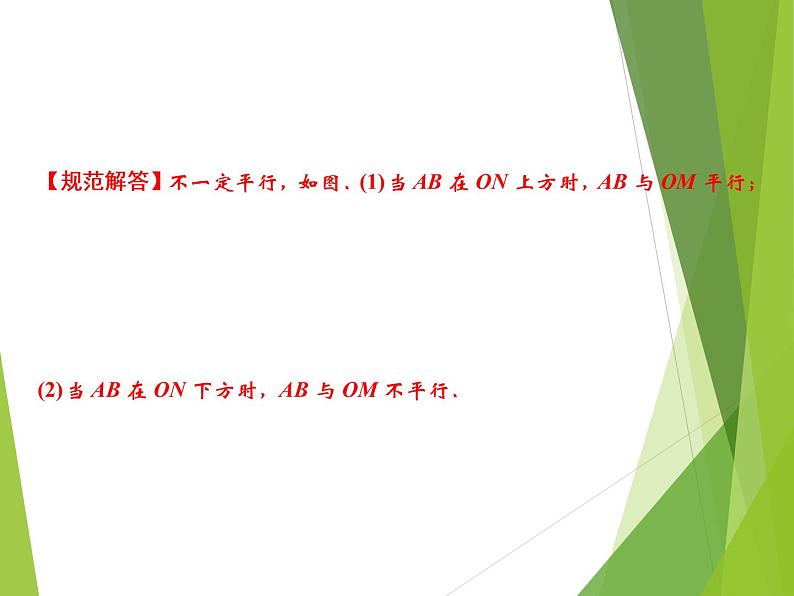 【规范解答】不一定平行，如图．(1) 当 $AB$ 在 $ON$ 上方时，$AB$ 与 $OM$ 平行；

(2) 当 $AB$ 在 $ON$ 下方时，$AB$ 与 $OM$ 不平行．